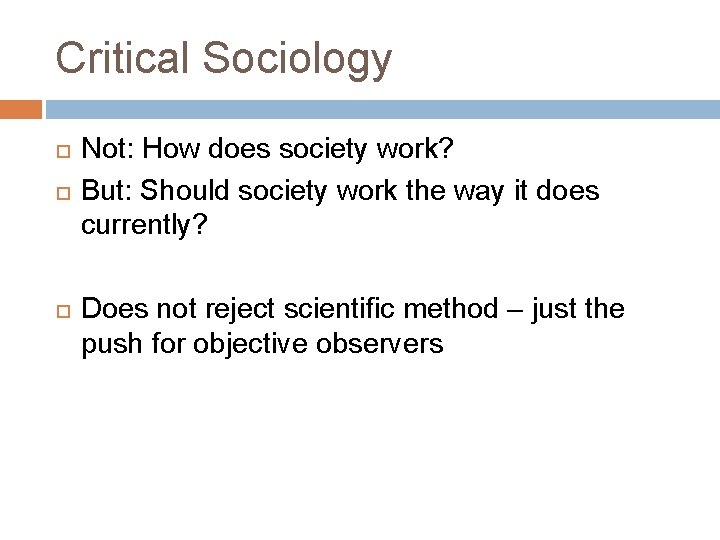 Critical Sociology

Not: How does society work?

But: Should society work the way it does currently?

Does not reject scientific method – just the push for objective observers